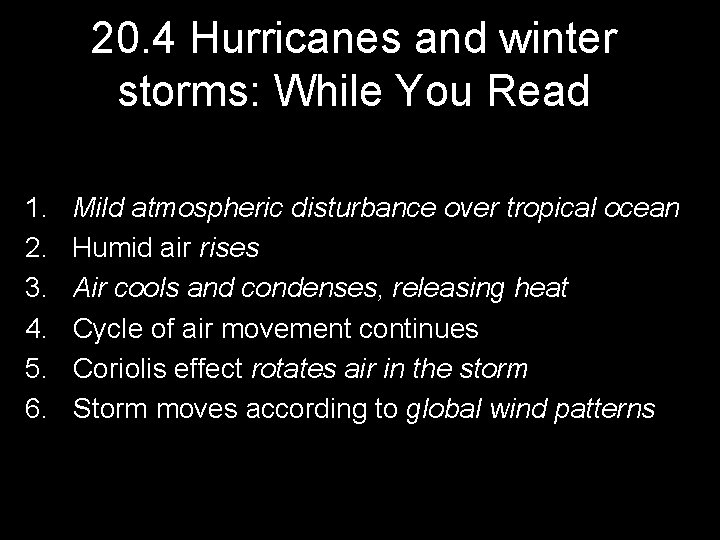 20.4 Hurricanes and winter storms: While You Read

1. Mild atmospheric disturbance over tropical ocean
2. Humid air rises
3. Air cools and condenses, releasing heat
4. Cycle of air movement continues
5. Coriolis effect rotates air in the storm
6. Storm moves according to global wind patterns